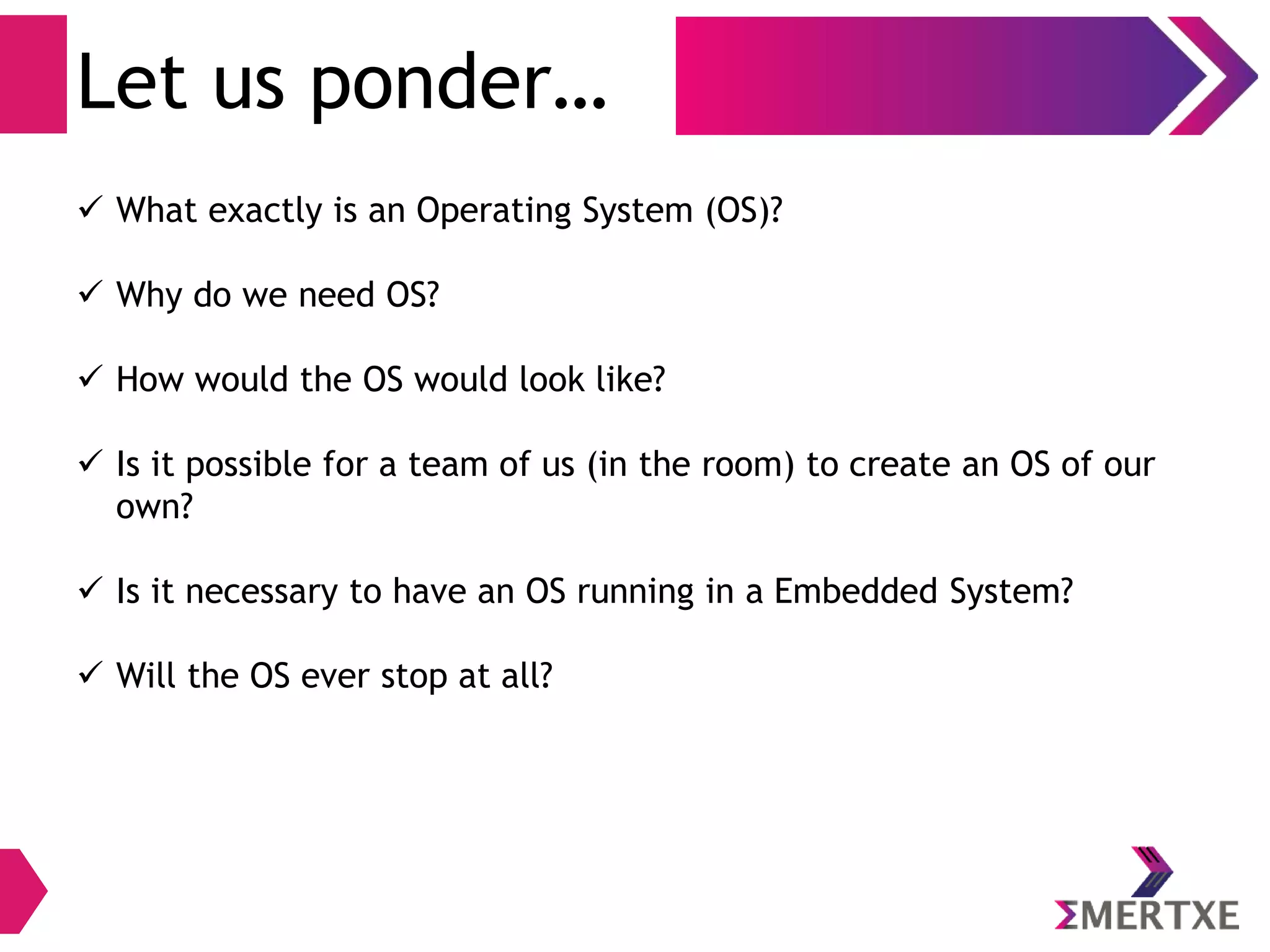 Let us ponder…

✓ What exactly is an Operating System (OS)?

✓ Why do we need OS?

✓ How would the OS would look like?

✓ Is it possible for a team of us (in the room) to create an OS of our own?

✓ Is it necessary to have an OS running in a Embedded System?

✓ Will the OS ever stop at all?

ΣMERTXE